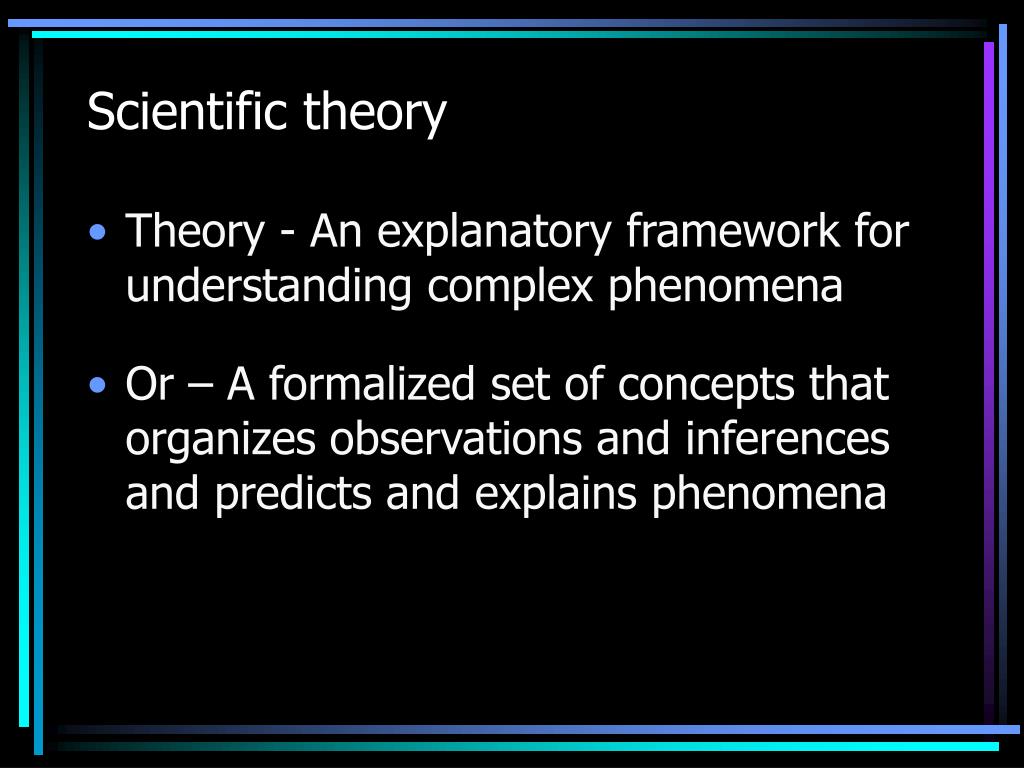 Scientific theory

• Theory - An explanatory framework for understanding complex phenomena

• Or – A formalized set of concepts that organizes observations and inferences and predicts and explains phenomena